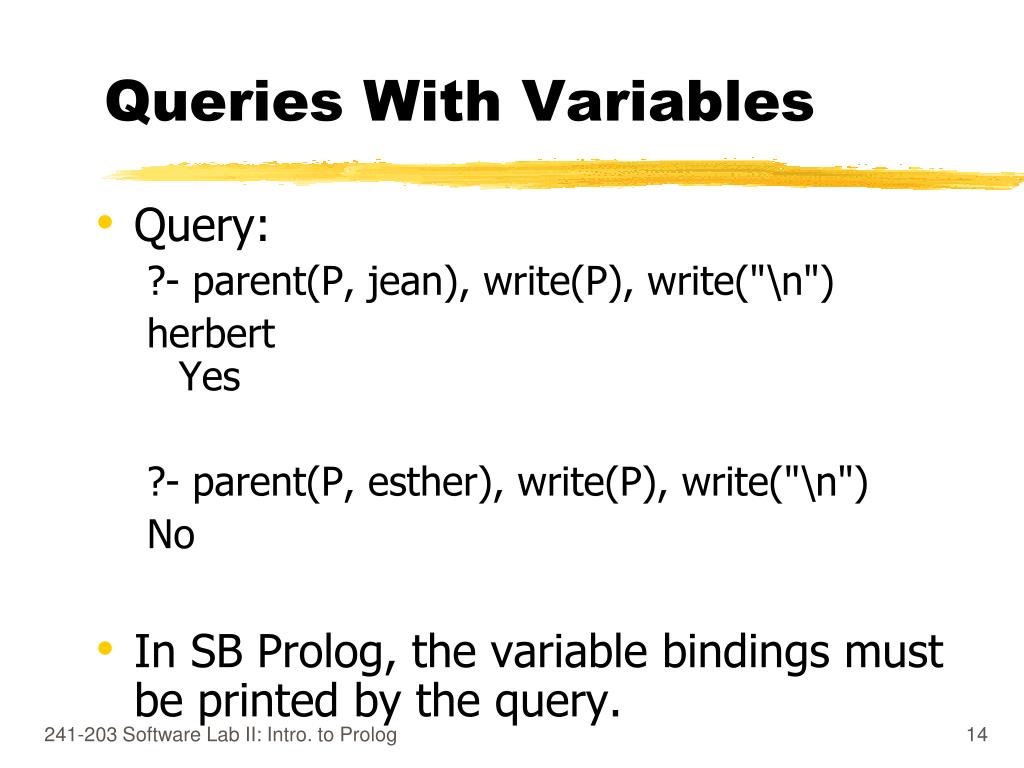 Queries With Variables

• Query:

?- parent(P, jean), write(P), write("\n")
herbert
Yes

?- parent(P, esther), write(P), write("\n")
No

• In SB Prolog, the variable bindings must be printed by the query.

241-203 Software Lab II: Intro. to Prolog

14